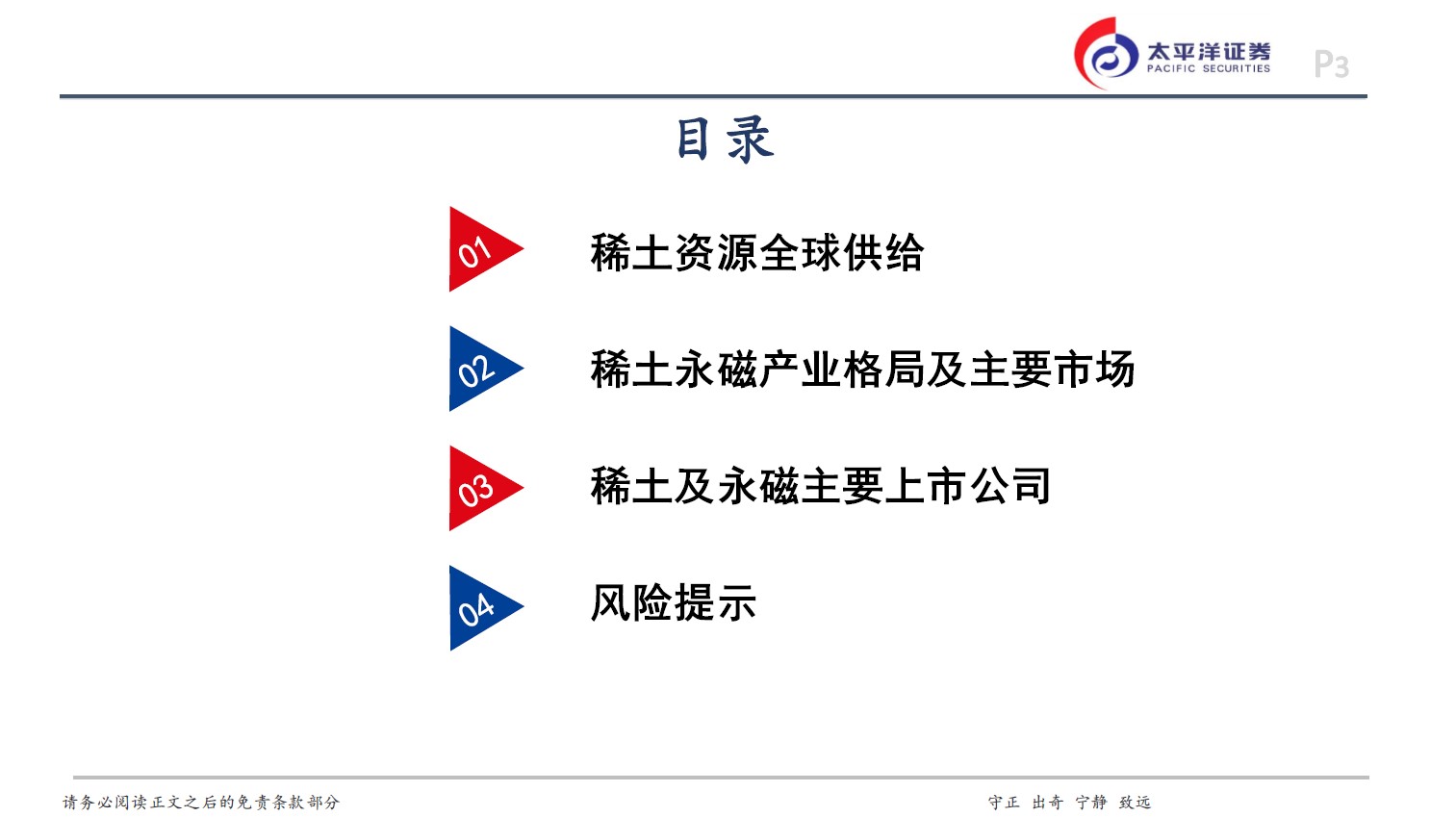 太平洋证券
PACIFIC SECURITIES

P3

目录

01
稀土资源全球供给

02
稀土永磁产业格局及主要市场

03
稀土及永磁主要上市公司

04
风险提示

请务必阅读正文之后的免责条款部分

守正 出奇 宁静 致远